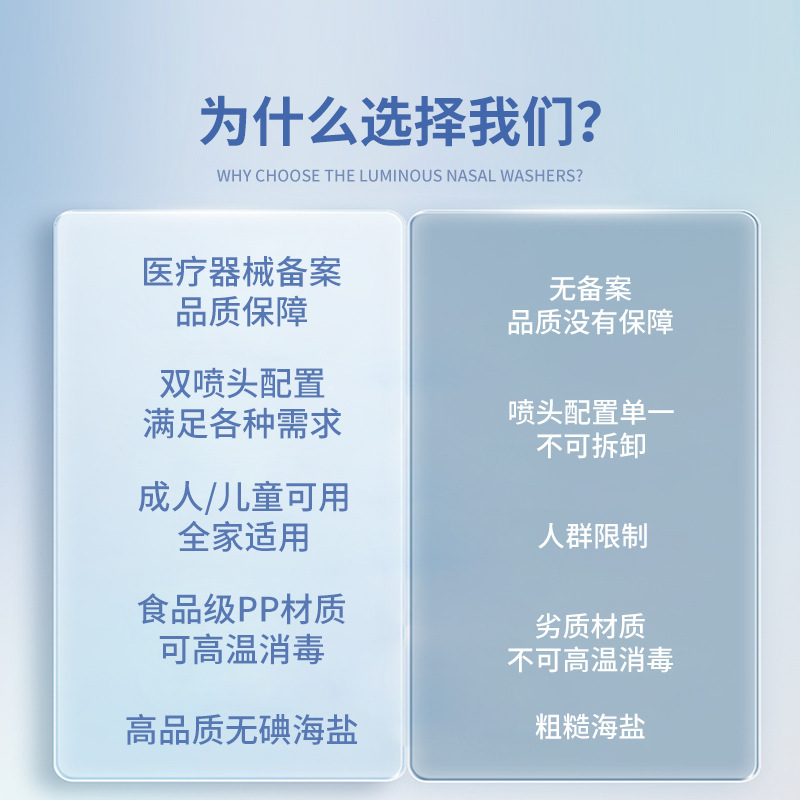 为什么选择我们?
WHY CHOOSE THE LUMINOUS NASAL WASHERS?

医疗器械备案
品质保障

双喷头配置
满足各种需求

成人/儿童可用
全家适用

食品级PP材质
可高温消毒

高品质无碘海盐

无备案
品质没有保障

喷头配置单一
不可拆卸

人群限制

劣质材质
不可高温消毒

粗糙海盐